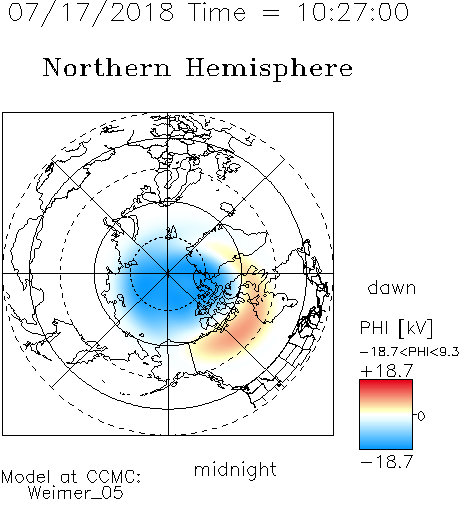 07/17/2018 Time = 10:27:00

Northern Hemisphere

dawn

PHI [kV]
−18.7<PHI<9.3
+18.7
0
−18.7

midnight

Model at CCMC:
Weimer_05